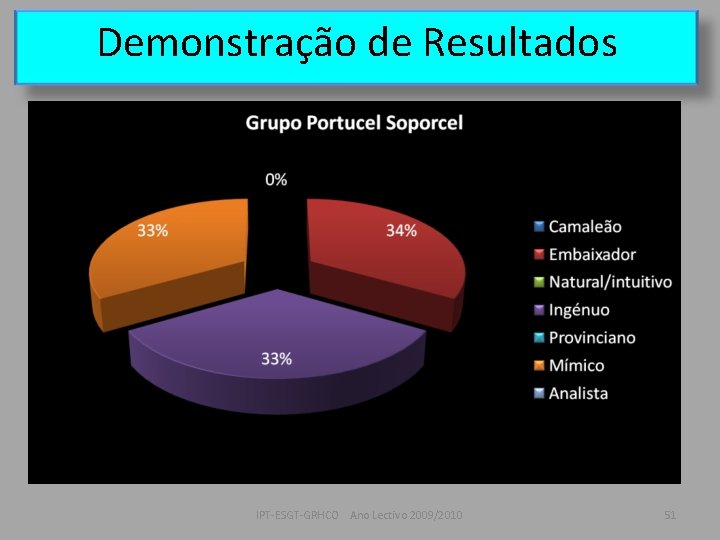 Demonstração de Resultados

Grupo Portucel Soporcel

0%
34%
33%
33%

Camaleão
Embaixador
Natural/intuitivo
Ingénuo
Provinciano
Mímico
Analista

IPT-ESGT-GRHCO Ano Lectivo 2009/2010

51